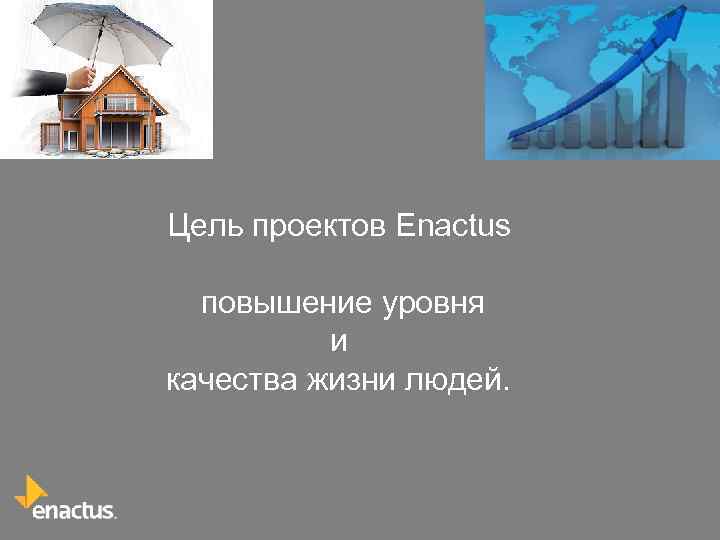 Цель проектов Enactus

повышение уровня
и
качества жизни людей.

enactus.